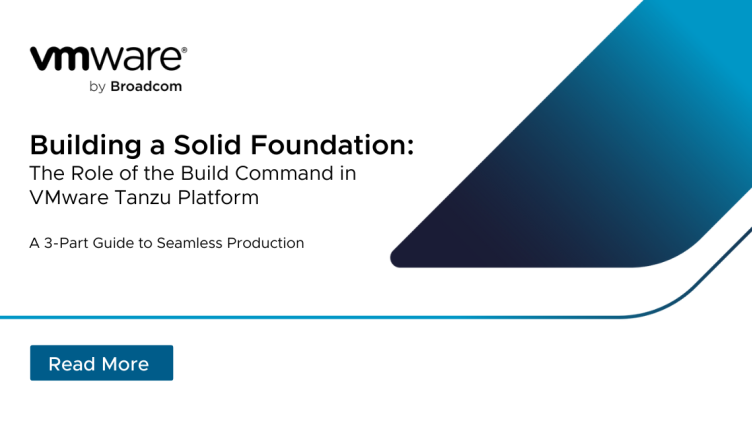 vmware®
by Broadcom

Building a Solid Foundation:
The Role of the Build Command in VMware Tanzu Platform

A 3-Part Guide to Seamless Production

Read More